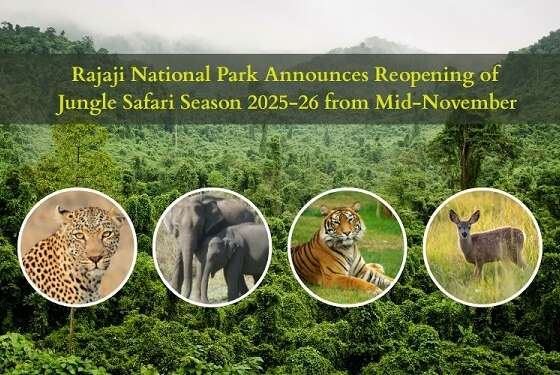 Rajaji National Park Announces Reopening of Jungle Safari Season 2025-26 from Mid-November